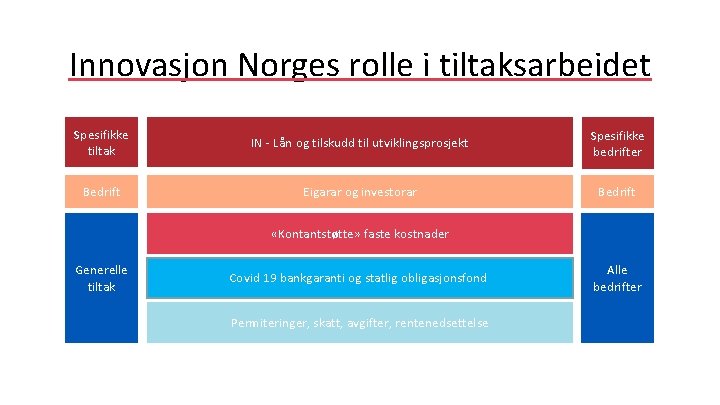 Innovasjon Norges rolle i tiltaksarbeidet

Spesifikke tiltak

IN - Lån og tilskudd til utviklingsprosjekt

Spesifikke bedrifter

Bedrift

Eigarar og investorar

Bedrift

Generelle tiltak

«Kontantstøtte» faste kostnader

Covid 19 bankgaranti og statlig obligasjonsfond

Permiteringer, skatt, avgifter, rentenedsettelse

Alle bedrifter